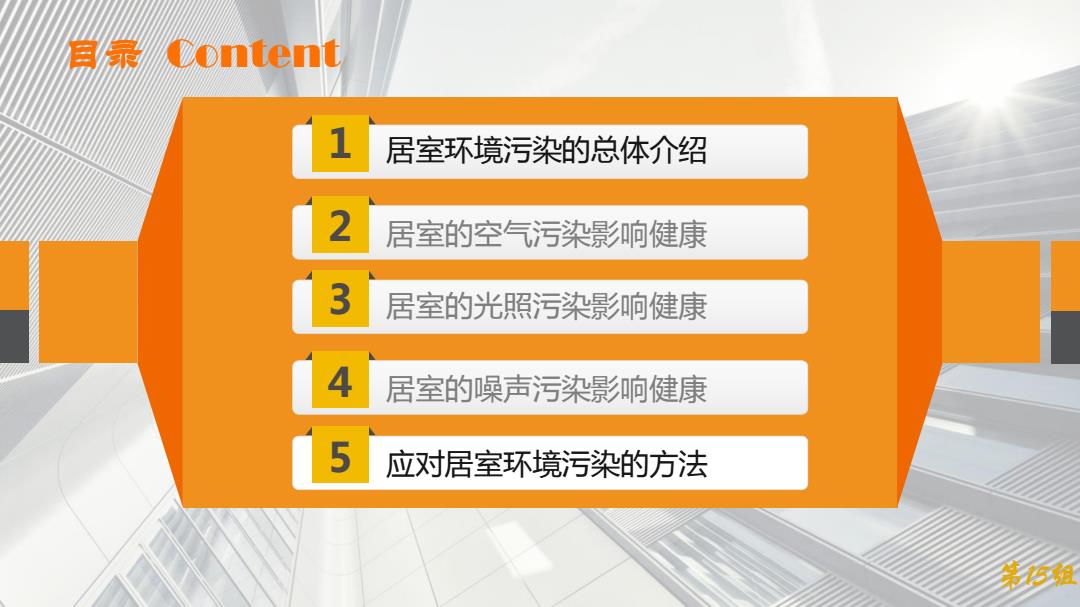 目录 Content

1 居室环境污染的总体介绍

2 居室的空气污染影响健康

3 居室的光照污染影响健康

4 居室的噪声污染影响健康

5 应对居室环境污染的方法

第15组